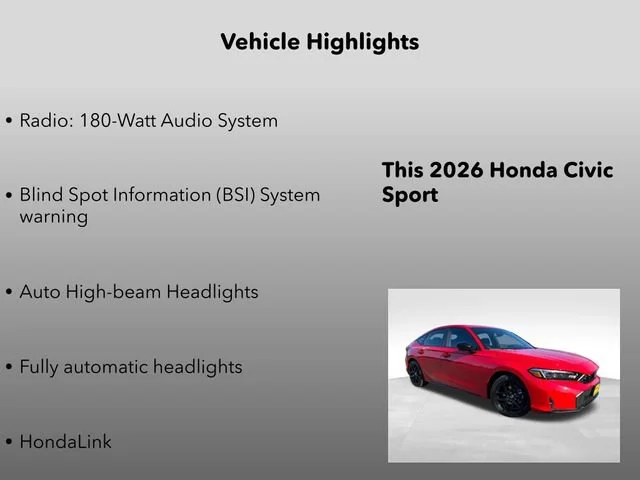 Vehicle Highlights

• Radio: 180-Watt Audio System

• Blind Spot Information (BSI) System warning

• Auto High-beam Headlights

• Fully automatic headlights

• HondaLink

This 2026 Honda Civic Sport